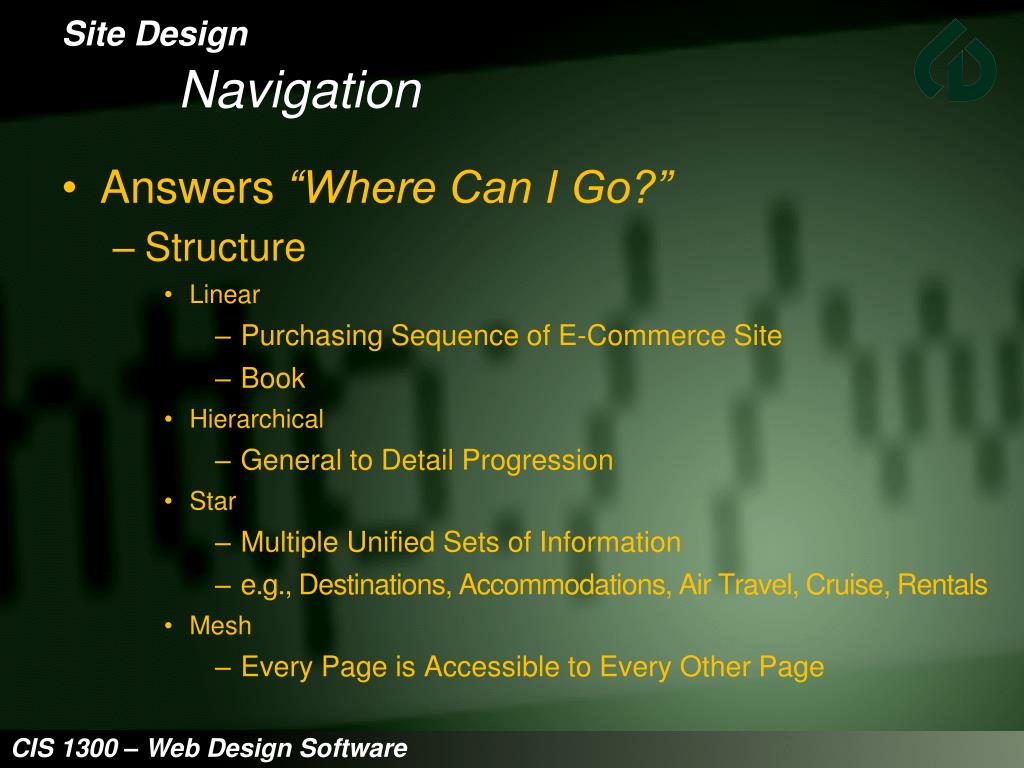 Site Design
Navigation

• Answers “Where Can I Go?”
– Structure
• Linear
– Purchasing Sequence of E-Commerce Site
– Book
• Hierarchical
– General to Detail Progression
• Star
– Multiple Unified Sets of Information
– e.g., Destinations, Accommodations, Air Travel, Cruise, Rentals
• Mesh
– Every Page is Accessible to Every Other Page

CIS 1300 – Web Design Software